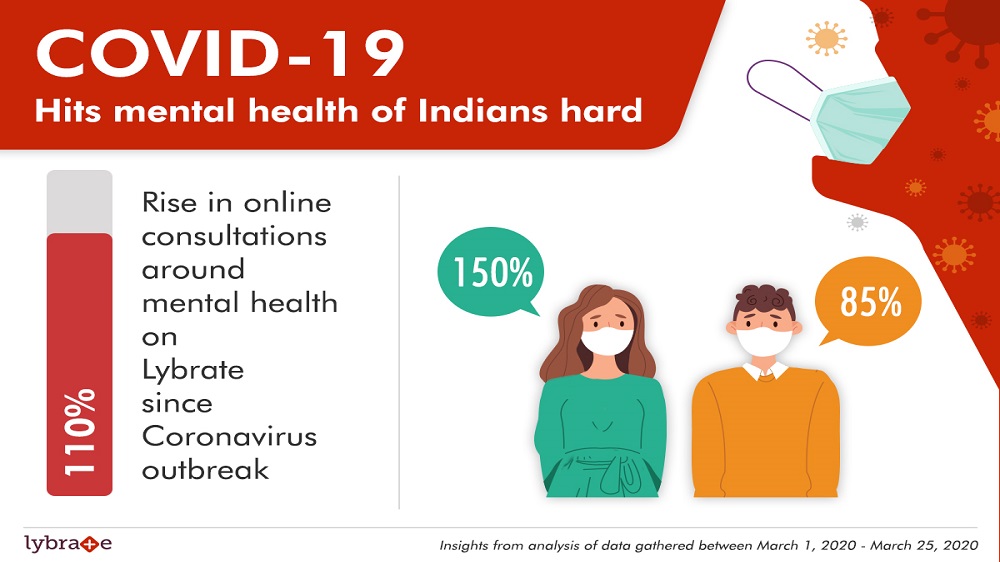 COVID-19
Hits mental health of Indians hard

110%

Rise in online consultations around mental health on Lybrate since Coronavirus outbreak

150%

85%

lybrate

Insights from analysis of data gathered between March 1, 2020 - March 25, 2020